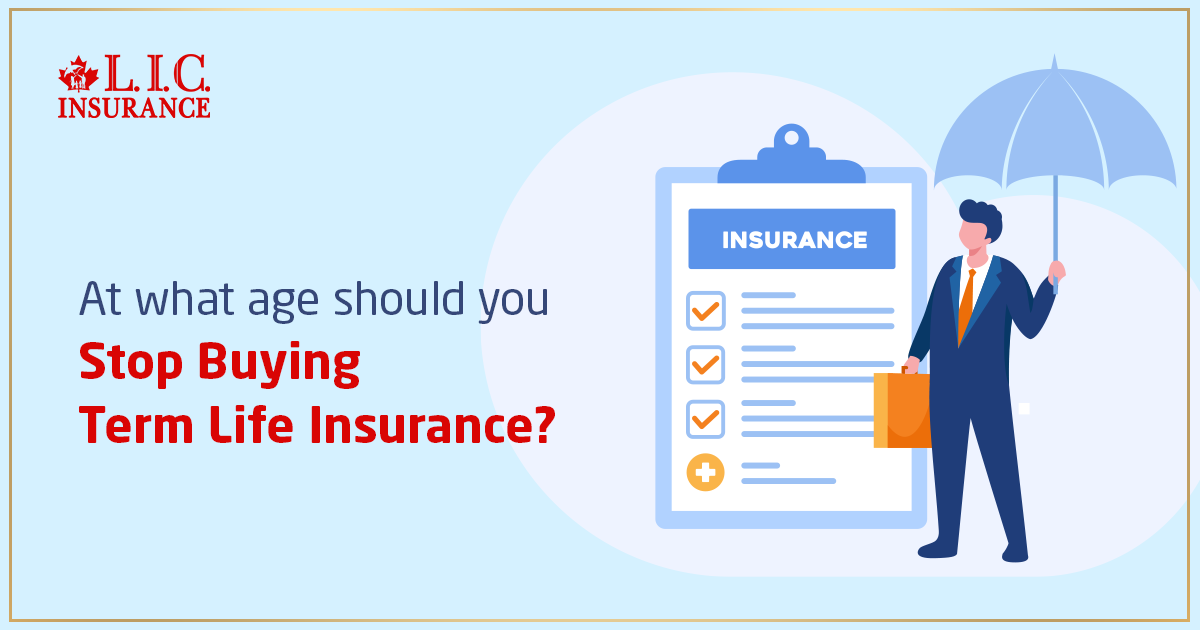 L.I.C.
INSURANCE

At what age should you
Stop Buying
Term Life Insurance?

INSURANCE